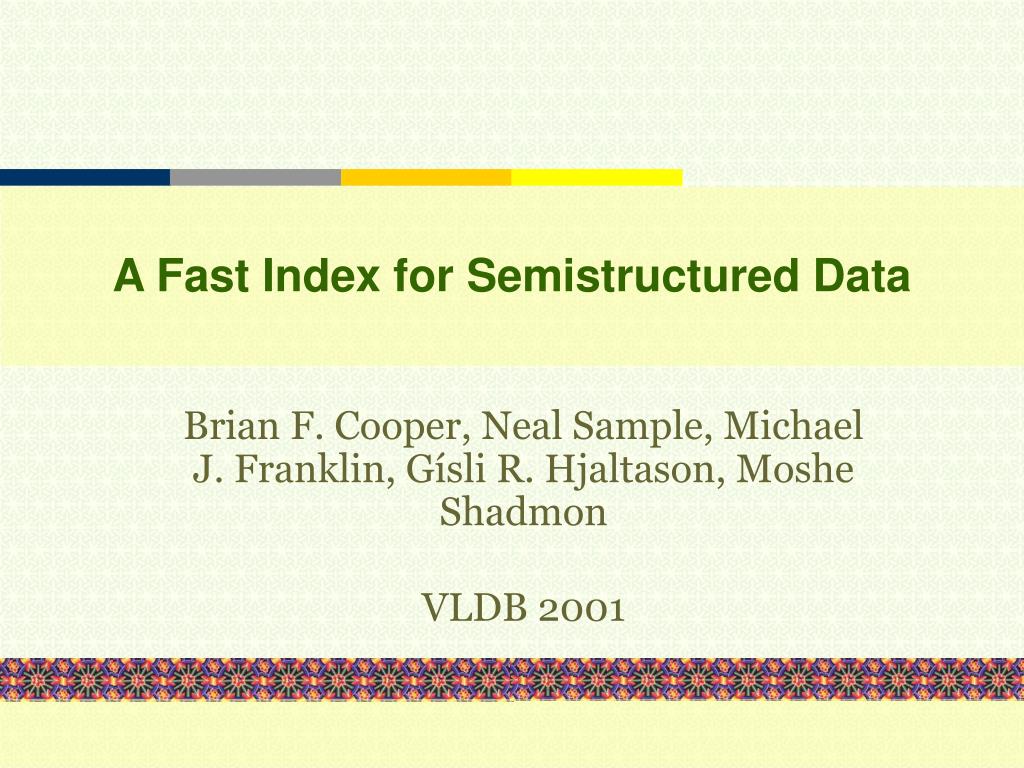 A Fast Index for Semistructured Data

Brian F. Cooper, Neal Sample, Michael J. Franklin, Gísli R. Hjaltason, Moshe Shadmon

VLDB 2001